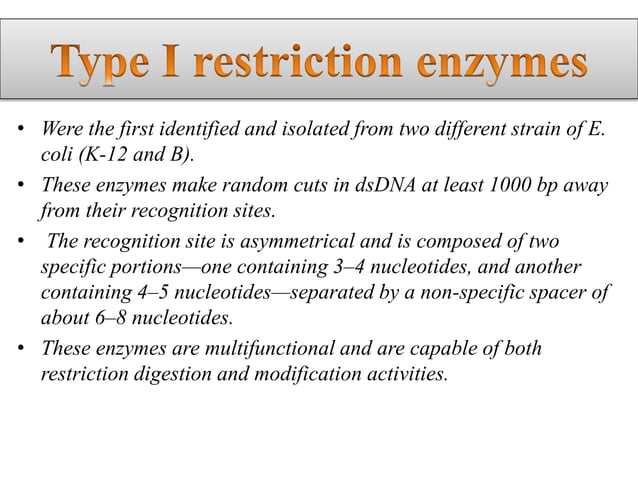 Type I restriction enzymes

• Were the first identified and isolated from two different strain of E. coli (K-12 and B).

• These enzymes make random cuts in dsDNA at least 1000 bp away from their recognition sites.

• The recognition site is asymmetrical and is composed of two specific portions—one containing 3–4 nucleotides, and another containing 4–5 nucleotides—separated by a non-specific spacer of about 6–8 nucleotides.

• These enzymes are multifunctional and are capable of both restriction digestion and modification activities.